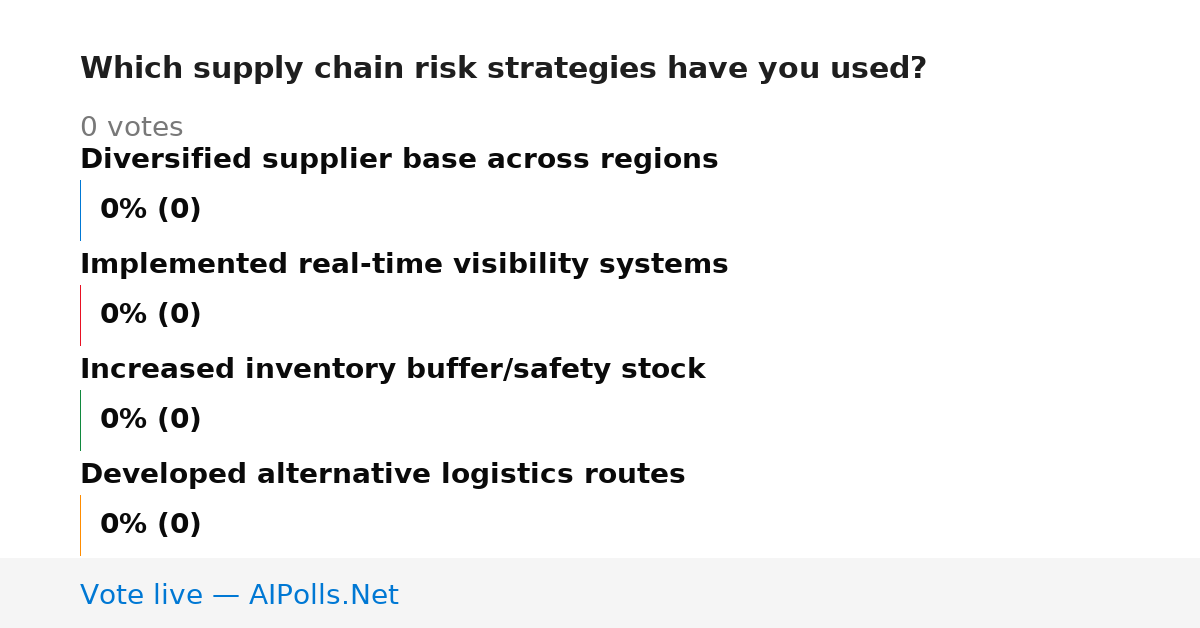 Which supply chain risk strategies have you used?

0 votes

Diversified supplier base across regions

0% (0)

Implemented real-time visibility systems

0% (0)

Increased inventory buffer/safety stock

0% (0)

Developed alternative logistics routes

0% (0)

Vote live — AIPolls.Net